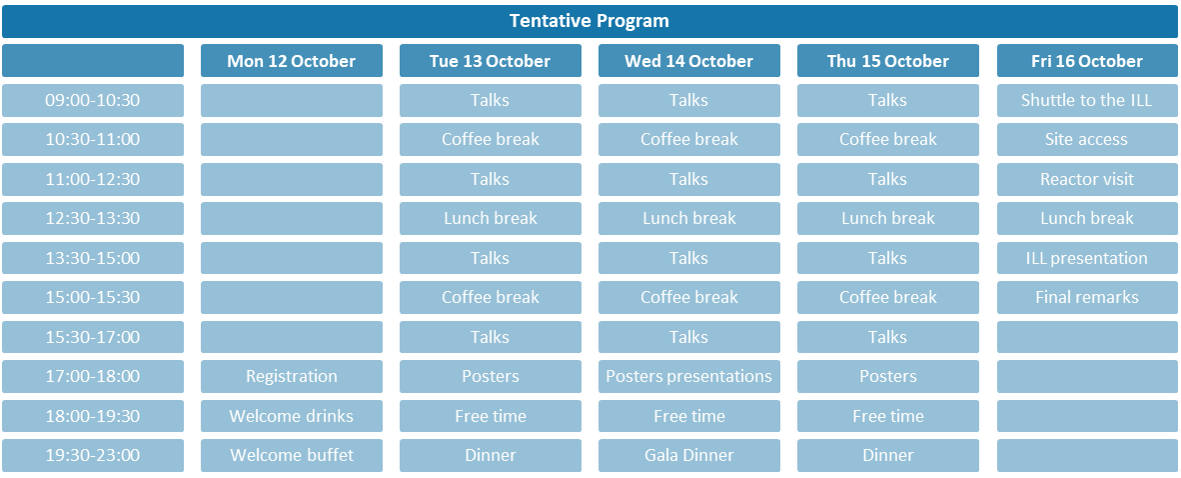 Tentative Program

|  | Mon 12 October | Tue 13 October | Wed 14 October | Thu 15 October | Fri 16 October |
|---|---|---|---|---|---|
| 09:00-10:30 |  | Talks | Talks | Talks | Shuttle to the ILL |
| 10:30-11:00 |  | Coffee break | Coffee break | Coffee break | Site access |
| 11:00-12:30 |  | Talks | Talks | Talks | Reactor visit |
| 12:30-13:30 |  | Lunch break | Lunch break | Lunch break | Lunch break |
| 13:30-15:00 |  | Talks | Talks | Talks | ILL presentation |
| 15:00-15:30 |  | Coffee break | Coffee break | Coffee break | Final remarks |
| 15:30-17:00 |  | Talks | Talks | Talks |  |
| 17:00-18:00 | Registration | Posters | Posters presentations | Posters |  |
| 18:00-19:30 | Welcome drinks | Free time | Free time | Free time |  |
| 19:30-23:00 | Welcome buffet | Dinner | Gala Dinner | Dinner |  |